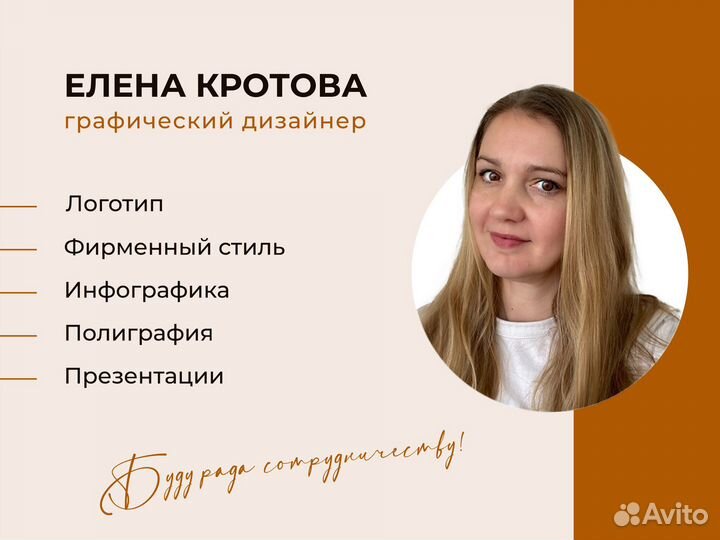 ЕЛЕНА КРОТОВА
графический дизайнер

Логотип

Фирменный стиль

Инфографика

Полиграфия

Презентации

Буду рада сотрудничеству!

Avito